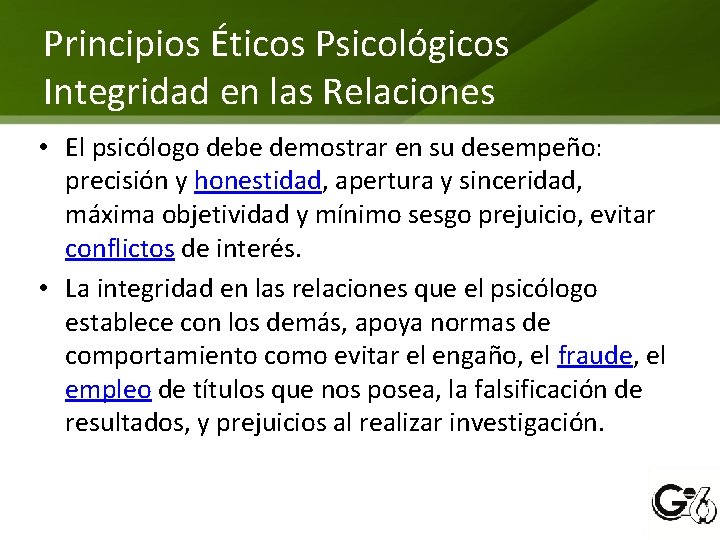 Principios Éticos Psicológicos
Integridad en las Relaciones

• El psicólogo debe demostrar en su desempeño: precisión y honestidad, apertura y sinceridad, máxima objetividad y mínimo sesgo prejuicio, evitar conflictos de interés.

• La integridad en las relaciones que el psicólogo establece con los demás, apoya normas de comportamiento como evitar el engaño, el fraude, el empleo de títulos que nos posea, la falsificación de resultados, y prejuicios al realizar investigación.

G6